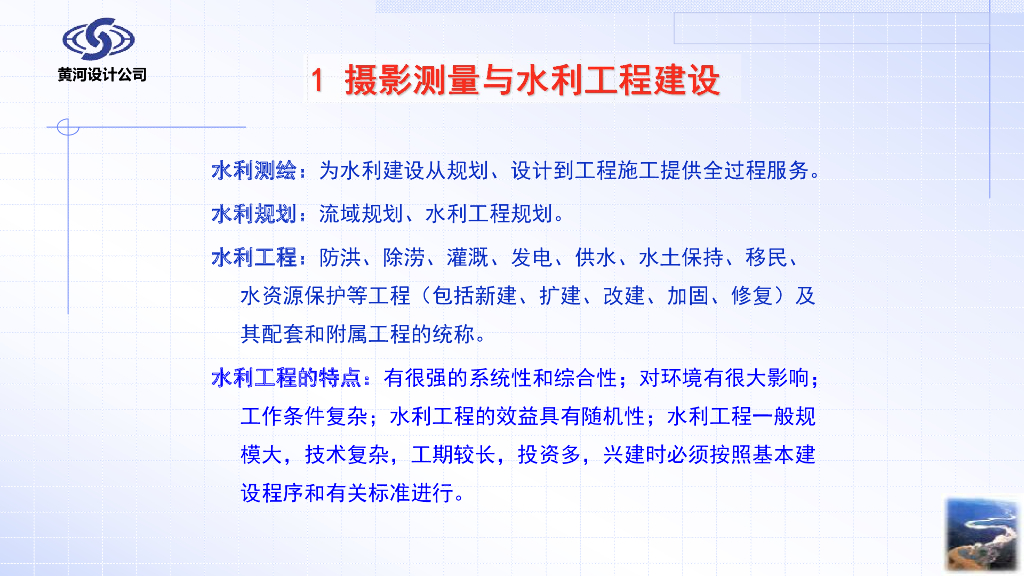 黄河设计公司

1 摄影测量与水利工程建设

水利测绘：为水利建设从规划、设计到工程施工提供全过程服务。

水利规划：流域规划、水利工程规划。

水利工程：防洪、除涝、灌溉、发电、供水、水土保持、移民、水资源保护等工程（包括新建、扩建、改建、加固、修复）及其配套和附属工程的统称。

水利工程的特点：有很强的系统性和综合性；对环境有很大影响；工作条件复杂；水利工程的效益具有随机性；水利工程一般规模大，技术复杂，工期较长，投资多，兴建时必须按照基本建设程序和有关标准进行。